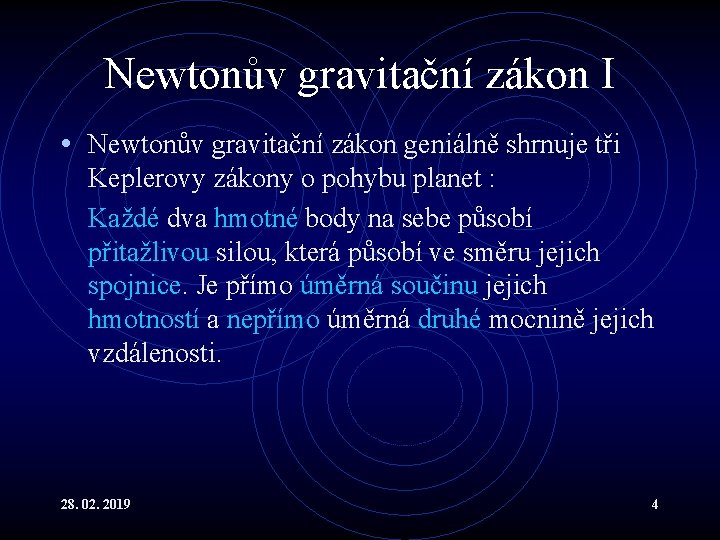 Newtonův gravitační zákon I

• Newtonův gravitační zákon geniálně shrnuje tři Keplerovy zákony o pohybu planet :

Každé dva hmotné body na sebe působí přitažlivou silou, která působí ve směru jejich spojnice. Je přímo úměrná součinu jejich hmotností a nepřímo úměrná druhé mocnině jejich vzdálenosti.

28. 02. 2019

4